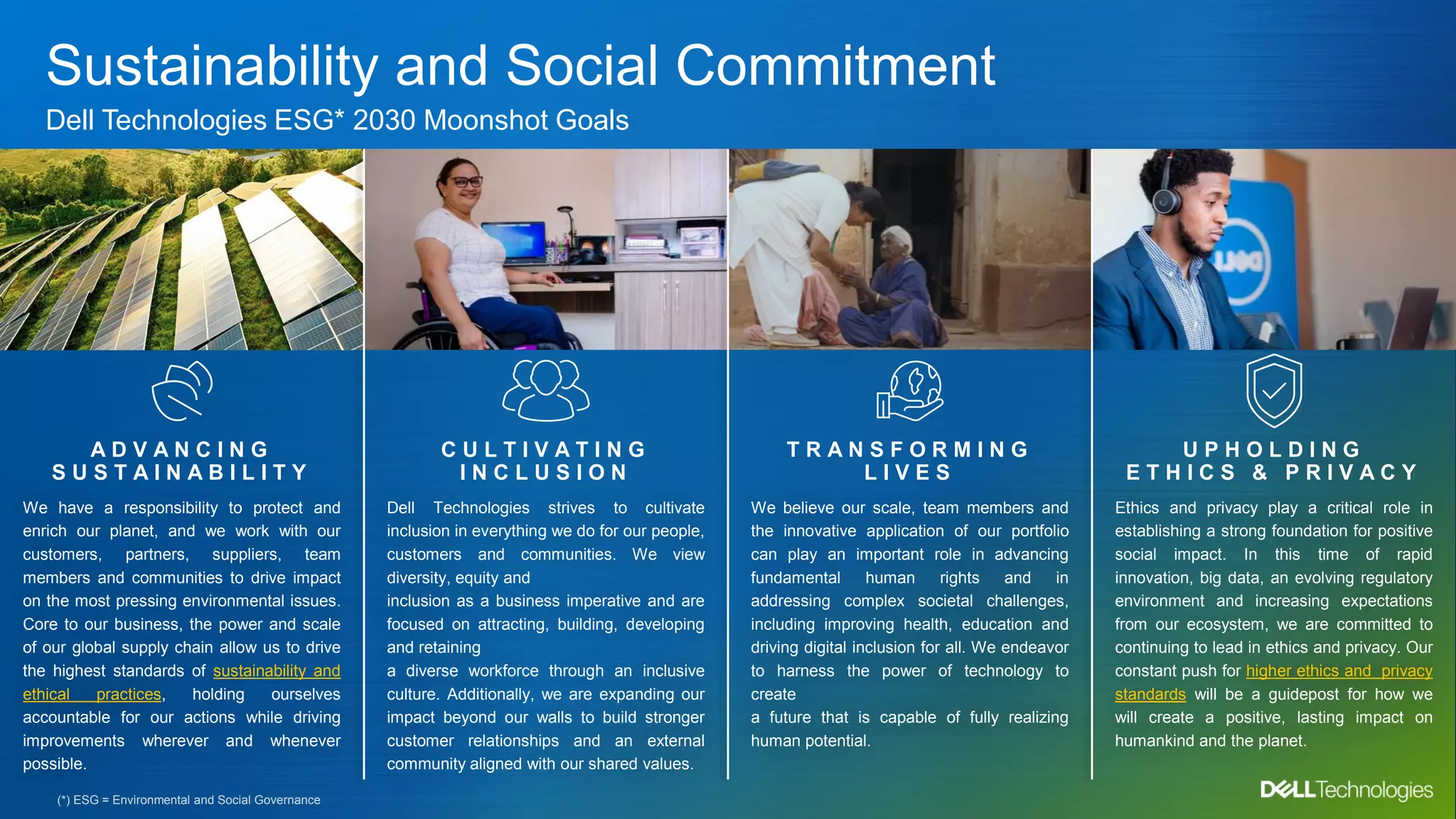 Sustainability and Social Commitment

Dell Technologies ESG* 2030 Moonshot Goals

ADVANCING SUSTAINABILITY

We have a responsibility to protect and enrich our planet, and we work with our customers, partners, suppliers, team members and communities to drive impact on the most pressing environmental issues. Core to our business, the power and scale of our global supply chain allow us to drive the highest standards of sustainability and ethical practices, holding ourselves accountable for our actions while driving improvements wherever and whenever possible.

CULTIVATING INCLUSION

Dell Technologies strives to cultivate inclusion in everything we do for our people, customers and communities. We view diversity, equity and

inclusion as a business imperative and are focused on attracting, building, developing and retaining

a diverse workforce through an inclusive culture. Additionally, we are expanding our impact beyond our walls to build stronger customer relationships and an external community aligned with our shared values.

TRANSFORMING LIVES

We believe our scale, team members and the innovative application of our portfolio can play an important role in advancing fundamental human rights and in addressing complex societal challenges, including improving health, education and driving digital inclusion for all. We endeavor to harness the power of technology to create

a future that is capable of fully realizing human potential.

UPHOLDING ETHICS & PRIVACY

Ethics and privacy play a critical role in establishing a strong foundation for positive social impact. In this time of rapid innovation, big data, an evolving regulatory environment and increasing expectations from our ecosystem, we are committed to continuing to lead in ethics and privacy. Our constant push for higher ethics and privacy standards will be a guidepost for how we will create a positive, lasting impact on humankind and the planet.

(*) ESG = Environmental and Social Governance

DELL Technologies